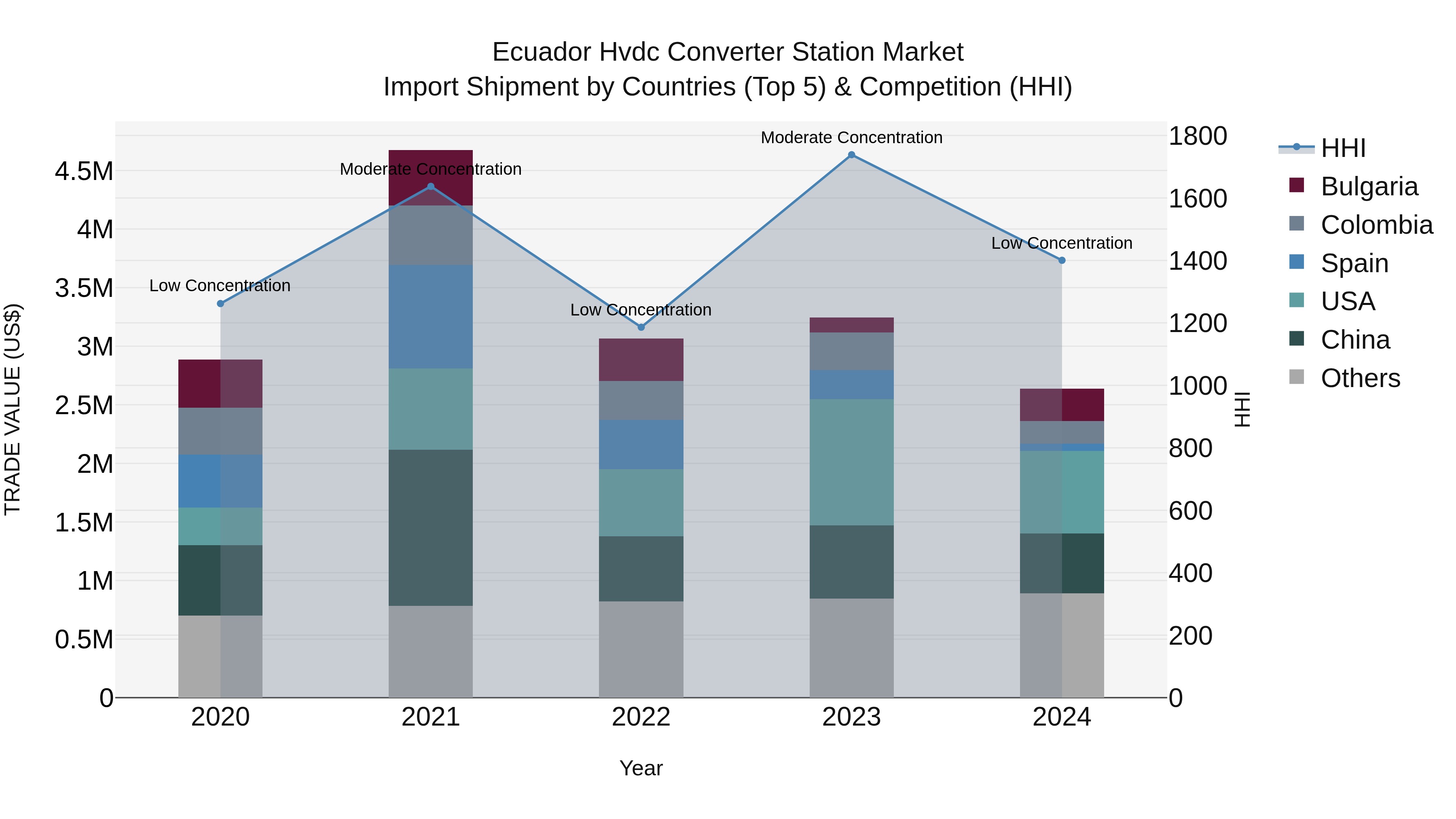 Ecuador Hvdc Converter Station Market
Import Shipment by Countries (Top 5) & Competition (HHI)

TRADE VALUE (US$)

4.5M
4M
3.5M
3M
2.5M
2M
1.5M
1M
0.5M
0

Low Concentration
Moderate Concentration
Low Concentration
Moderate Concentration
Low Concentration

2020
2021
2022
2023
2024

Year

1800
1600
1400
1200
1000
800
600
400
200
0

HHI

HHI
Bulgaria
Colombia
Spain
USA
China
Others